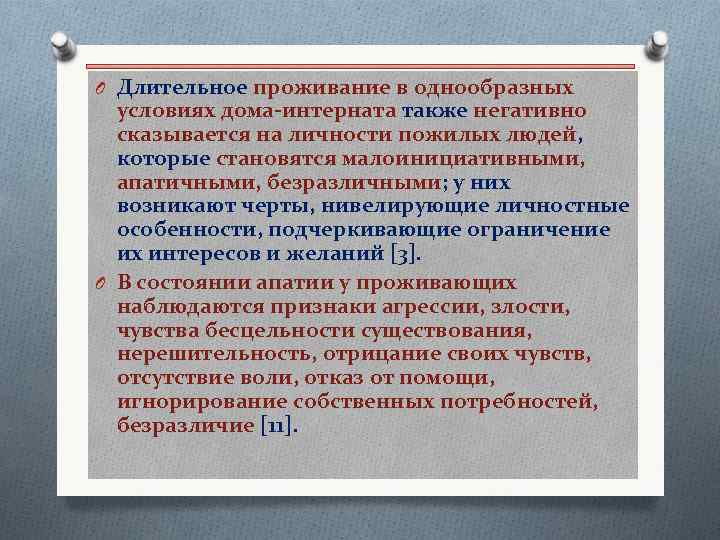 Длительное проживание в однообразных условиях дома-интерната также негативно сказывается на личности пожилых людей, которые становятся малоинициативными, апатичными, безразличными; у них возникают черты, нивелирующие личностные особенности, подчеркивающие ограничение их интересов и желаний [3].

В состоянии апатии у проживающих наблюдаются признаки агрессии, злости, чувства бесцельности существования, нерешительность, отрицание своих чувств, отсутствие воли, отказ от помощи, игнорирование собственных потребностей, безразличие [11].